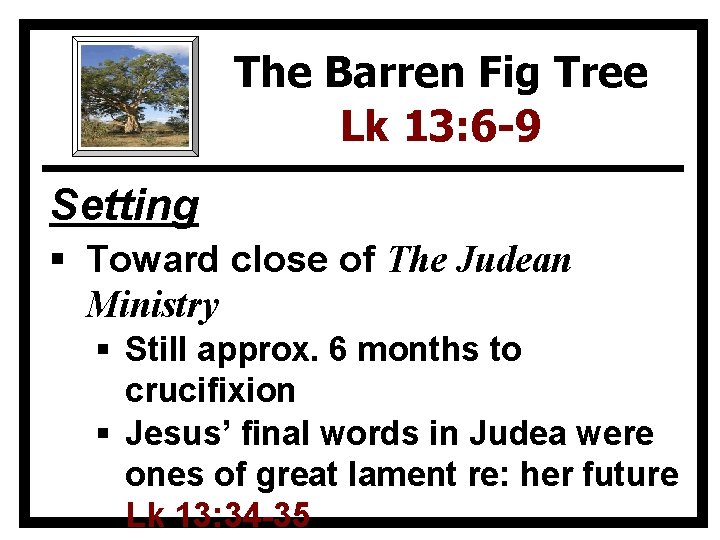 The Barren Fig Tree
Lk 13:6-9

Setting

▪ Toward close of The Judean Ministry
▪ Still approx. 6 months to crucifixion
▪ Jesus' final words in Judea were ones of great lament re: her future Lk 13:34-35